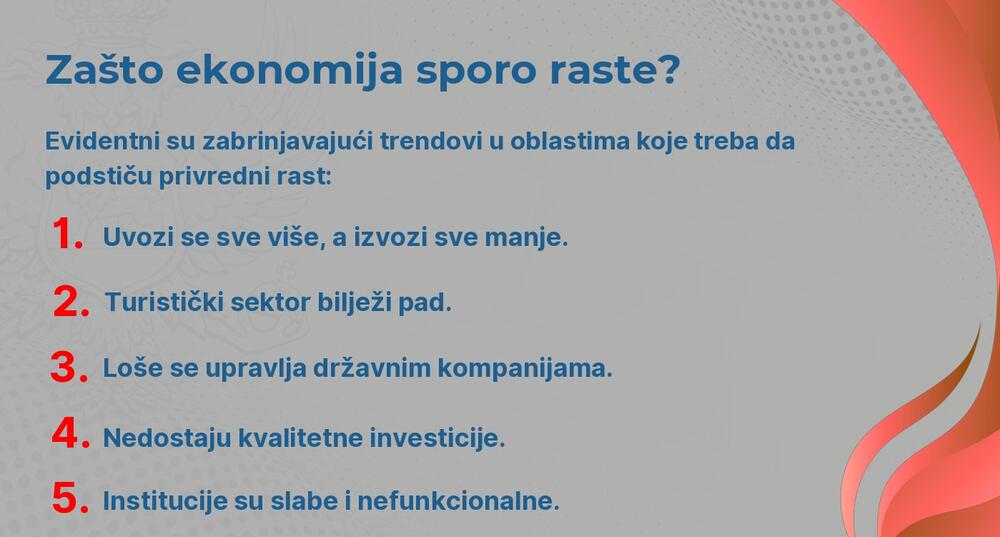 Zašto ekonomija sporo raste?

Evidentni su zabrinjavajući trendovi u oblastima koje treba da podstiču privredni rast:

1. Uvozi se sve više, a izvozi sve manje.

2. Turistički sektor bilježi pad.

3. Loše se upravlja državnim kompanijama.

4. Nedostaju kvalitetne investicije.

5. Institucije su slabe i nefunkcionalne.